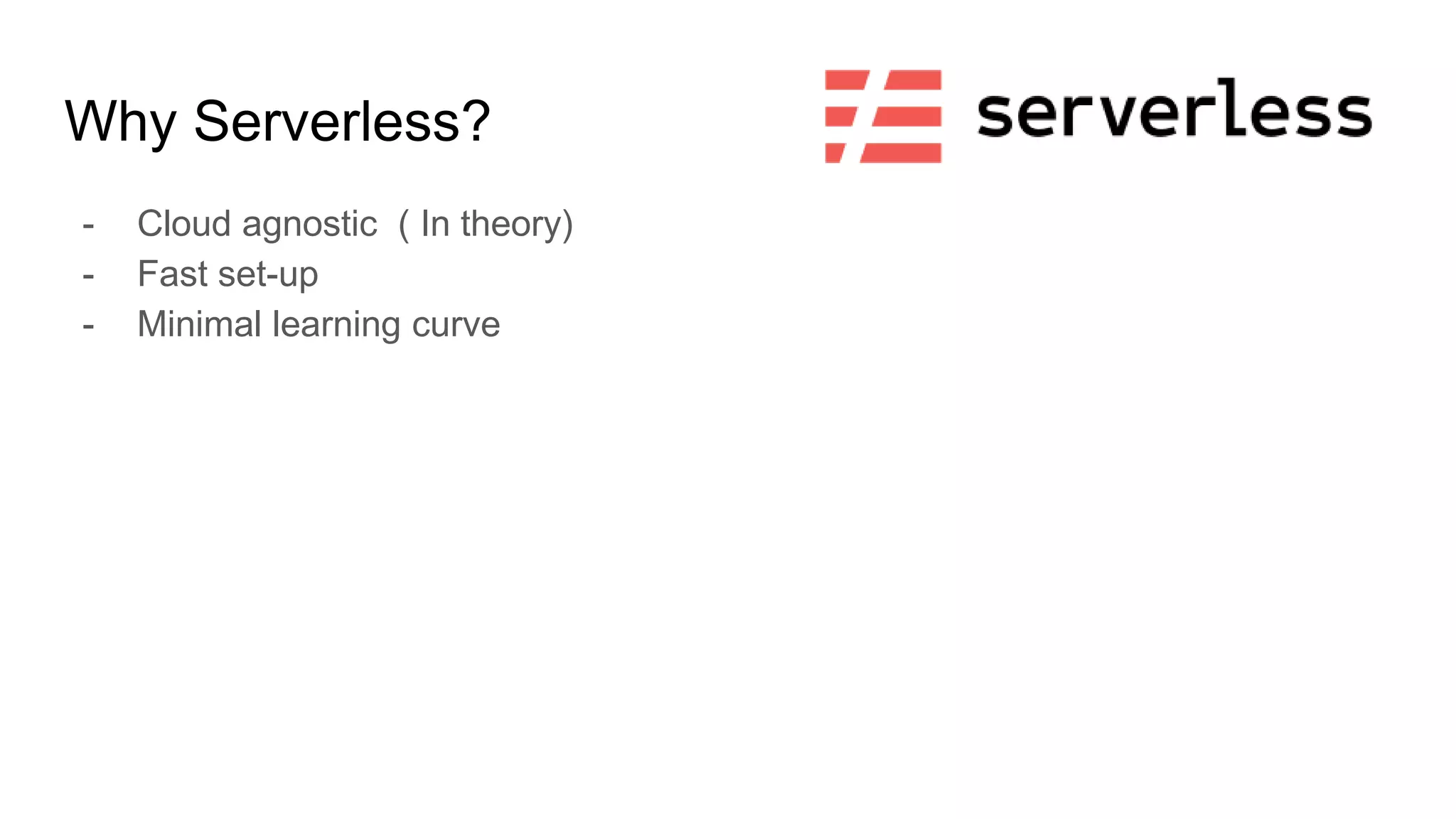 Why Serverless?

serverless

- Cloud agnostic ( In theory)
- Fast set-up
- Minimal learning curve